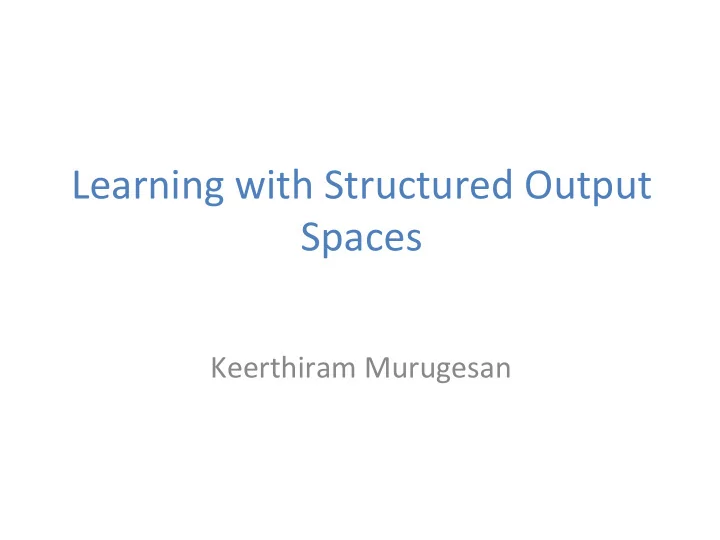 Learning with Structured Output Spaces

Keerthiram Murugesan